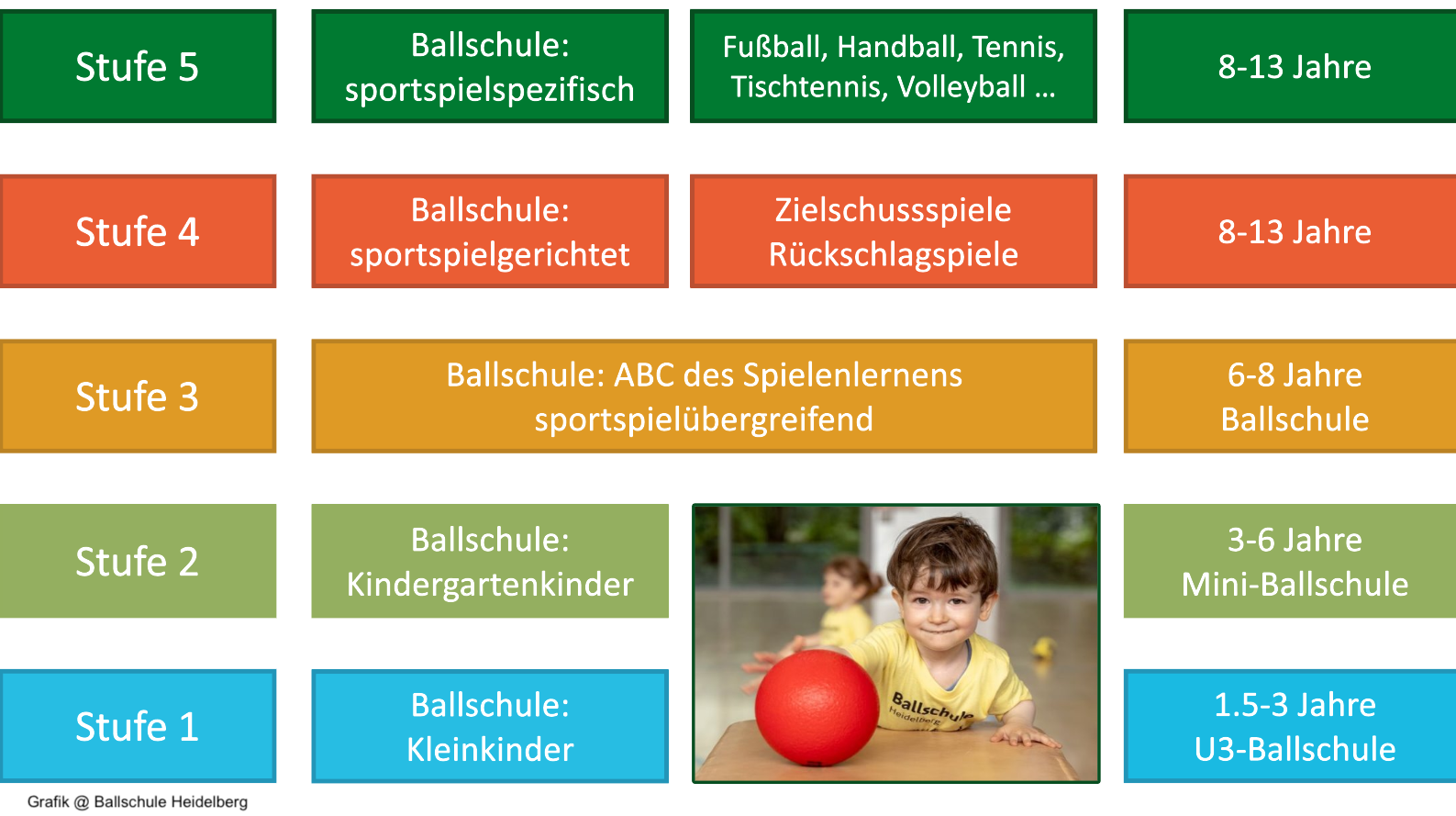 Stufe 5

Ballschule: sportspielspezifisch

Fußball, Handball, Tennis, Tischtennis, Volleyball ...

8-13 Jahre

Stufe 4

Ballschule: sportspielgerichtet

Zielschussspiele Rückschlagspiele

8-13 Jahre

Stufe 3

Ballschule: ABC des Spielenlernens sportspielübergreifend

6-8 Jahre Ballschule

Stufe 2

Ballschule: Kindergartenkinder

Ballschule Heidelberg

3-6 Jahre Mini-Ballschule

Stufe 1

Ballschule: Kleinkinder

1.5-3 Jahre U3-Ballschule

Grafik @ Ballschule Heidelberg